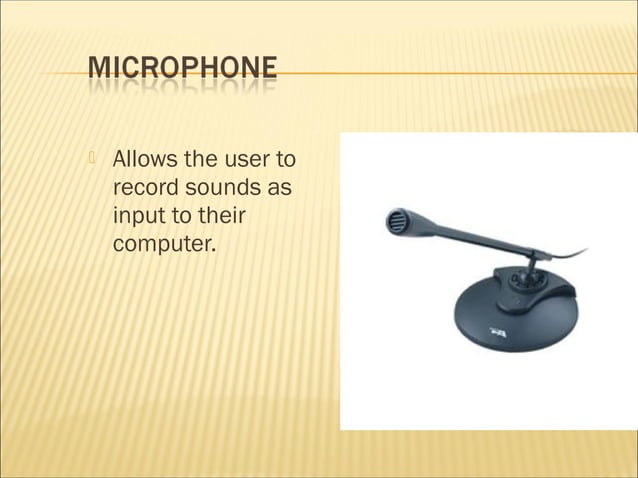 MICROPHONE

Allows the user to record sounds as input to their computer.